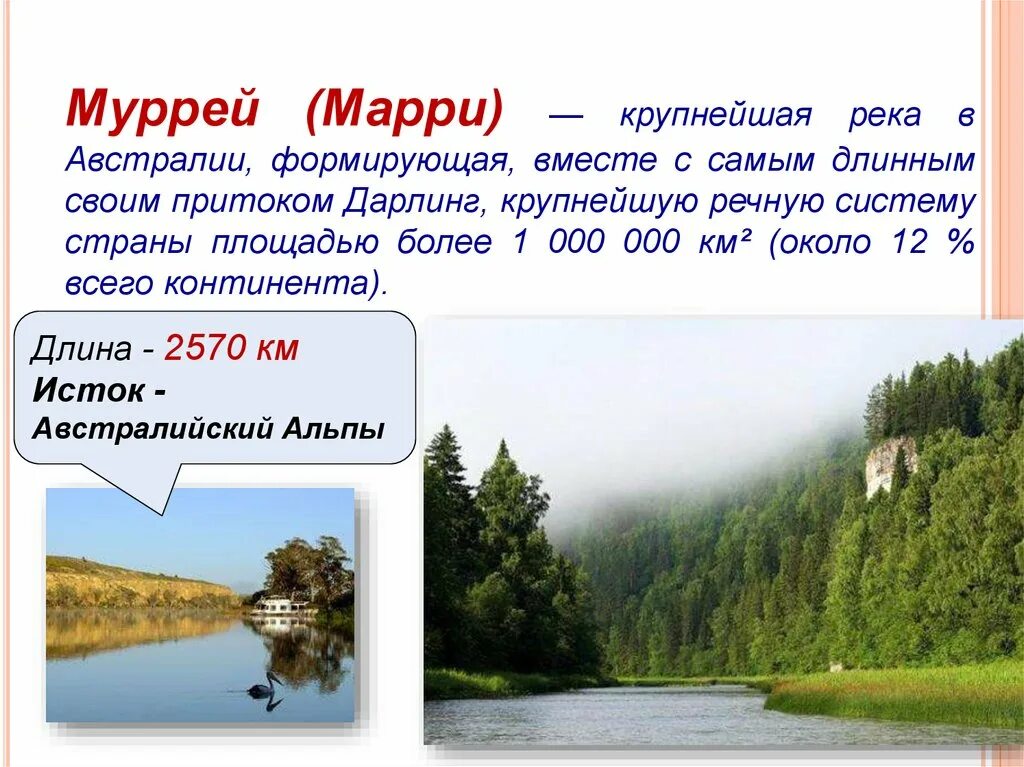 Муррей (Марри) — крупнейшая река в Австралии, формирующая, вместе с самым длинным своим притоком Дарлинг, крупнейшую речную систему страны площадью более 1 000 000 км² (около 12 % всего континента).

Длина - 2570 км
Исток - Австралийский Альпы